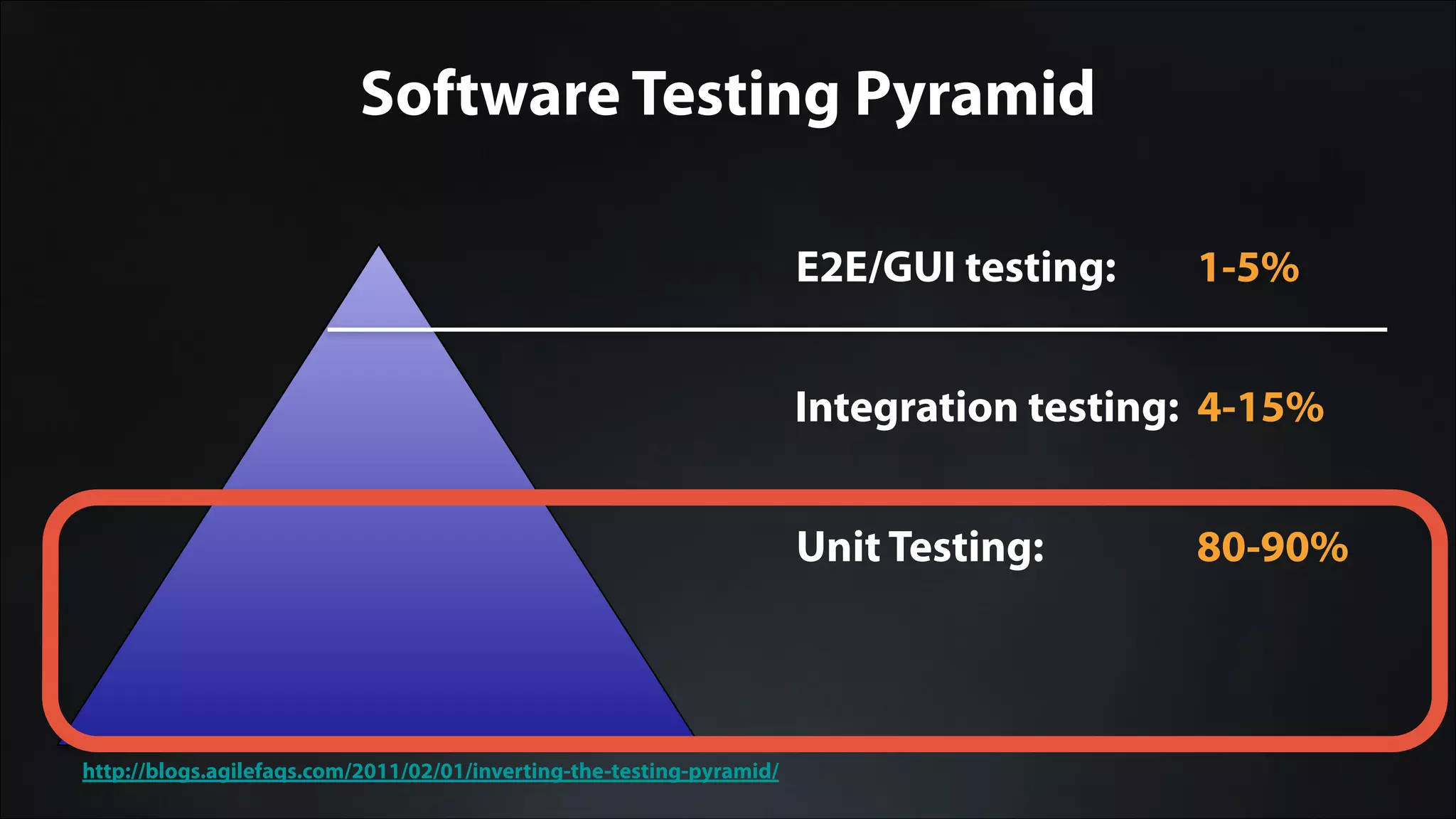 Software Testing Pyramid

E2E/GUI testing: 1-5%

Integration testing: 4-15%

Unit Testing: 80-90%

http://blogs.agilefaqs.com/2011/02/01/inverting-the-testing-pyramid/